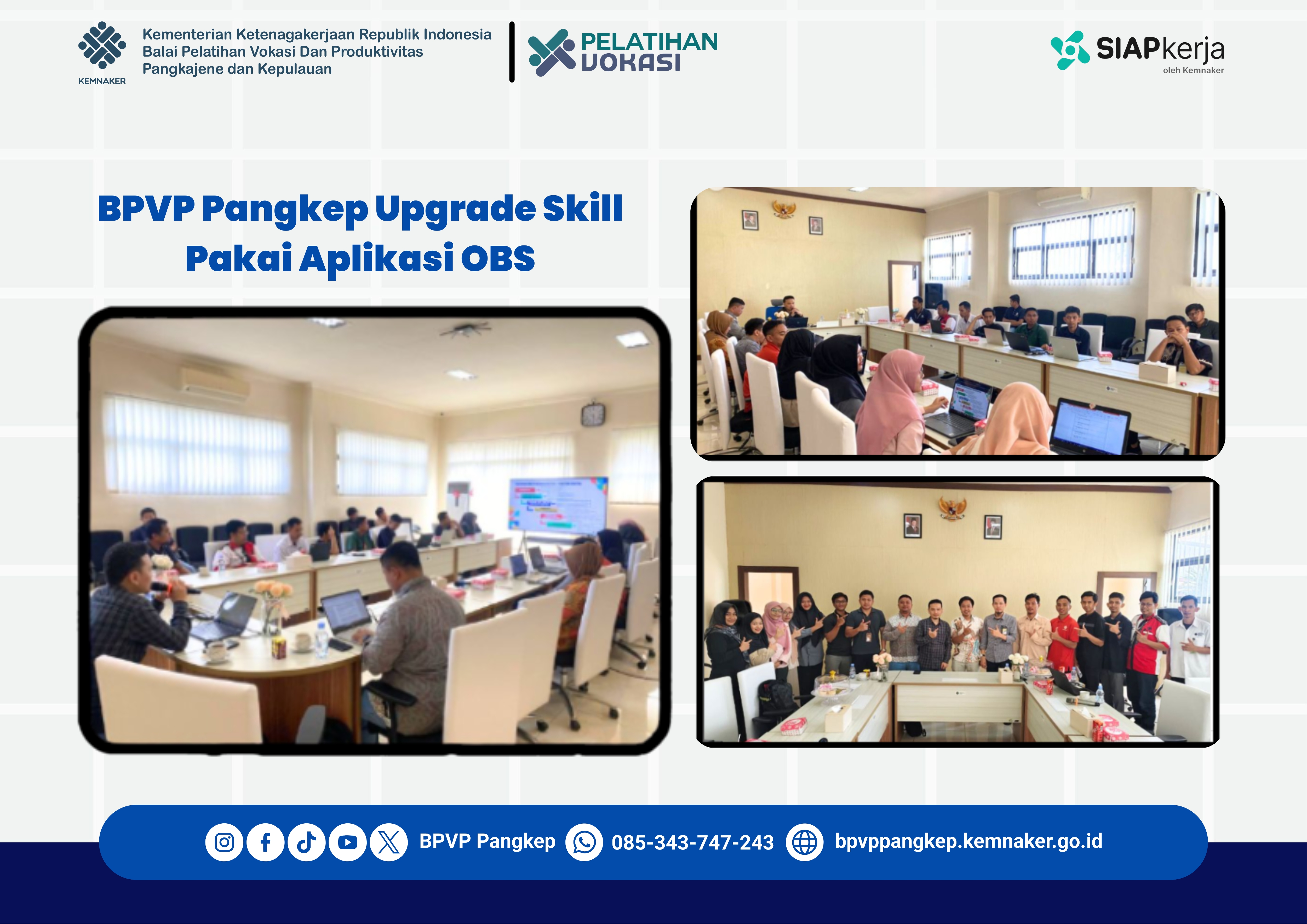 KEMNAKER
Kementerian Ketenagakerjaan Republik Indonesia
Balai Pelatihan Vokasi Dan Produktivitas
Pangkajene dan Kepulauan

PELATIHAN VOKASI

SIAPkerja
oleh Kemnaker

BPVP Pangkep Upgrade Skill Pakai Aplikasi OBS

BPVP Pangkep 085-343-747-243 bpvppangkep.kemnaker.go.id